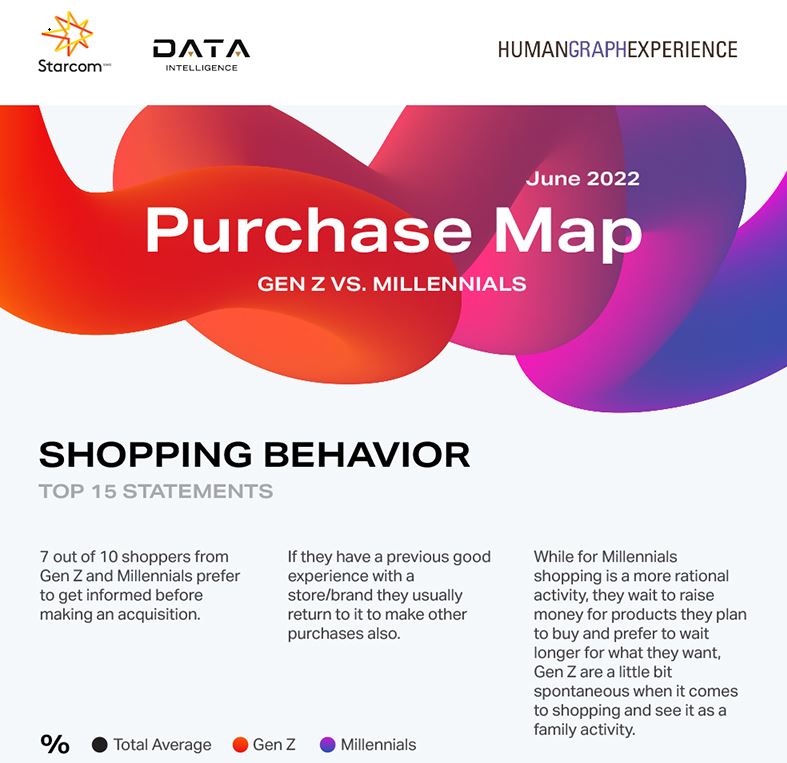 Starcom

DATA
INTELLIGENCE

HUMANGRAPHEXPERIENCE

June 2022

Purchase Map

GEN Z VS. MILLENNIALS

SHOPPING BEHAVIOR

TOP 15 STATEMENTS

7 out of 10 shoppers from Gen Z and Millennials prefer to get informed before making an acquisition.

If they have a previous good experience with a store/brand they usually return to it to make other purchases also.

While for Millennials shopping is a more rational activity, they wait to raise money for products they plan to buy and prefer to wait longer for what they want, Gen Z are a little bit spontaneous when it comes to shopping and see it as a family activity.

% Total Average Gen Z Millennials